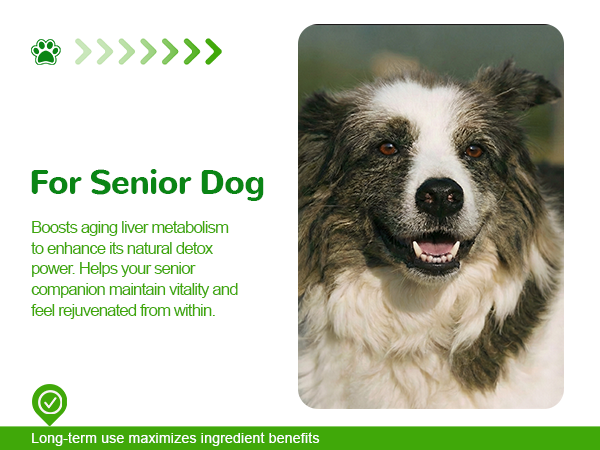 For Senior Dog

Boosts aging liver metabolism to enhance its natural detox power. Helps your senior companion maintain vitality and feel rejuvenated from within.

Long-term use maximizes ingredient benefits